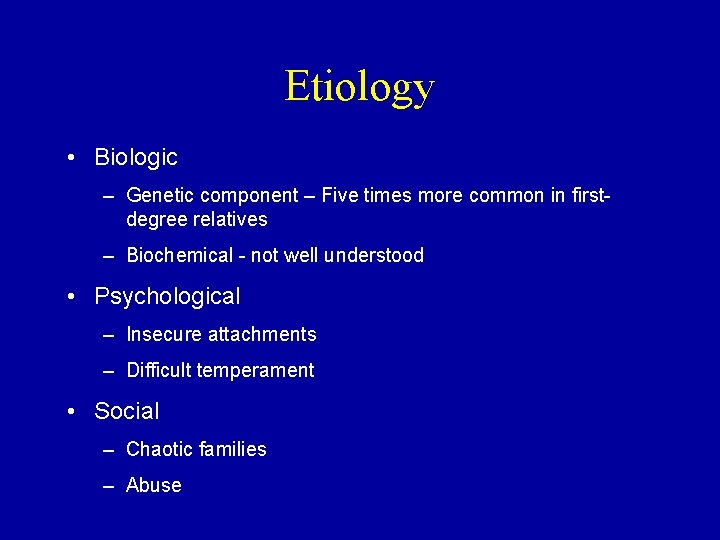 Etiology

• Biologic

– Genetic component – Five times more common in first-degree relatives

– Biochemical - not well understood

• Psychological

– Insecure attachments

– Difficult temperament

• Social

– Chaotic families

– Abuse